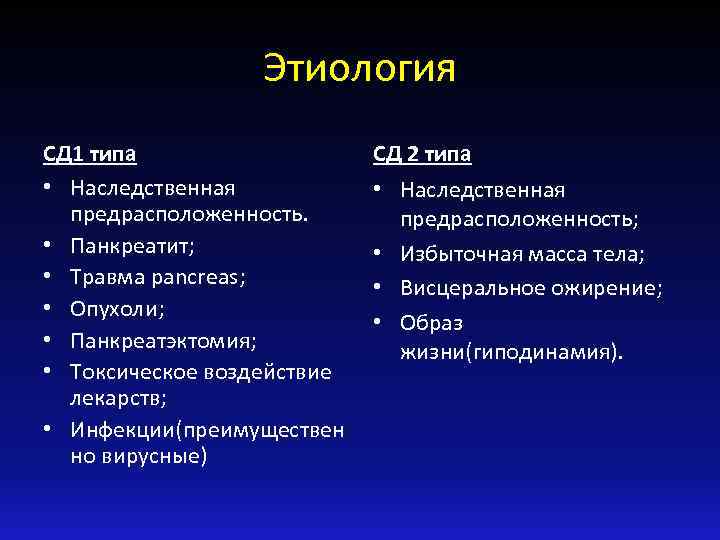 Этиология

СД1 типа

• Наследственная предрасположенность.
• Панкреатит;
• Травма pancreas;
• Опухоли;
• Панкреатэктомия;
• Токсическое воздействие лекарств;
• Инфекции(преимущественно вирусные)

СД 2 типа

• Наследственная предрасположенность;
• Избыточная масса тела;
• Висцеральное ожирение;
• Образ жизни(гиподинамия).